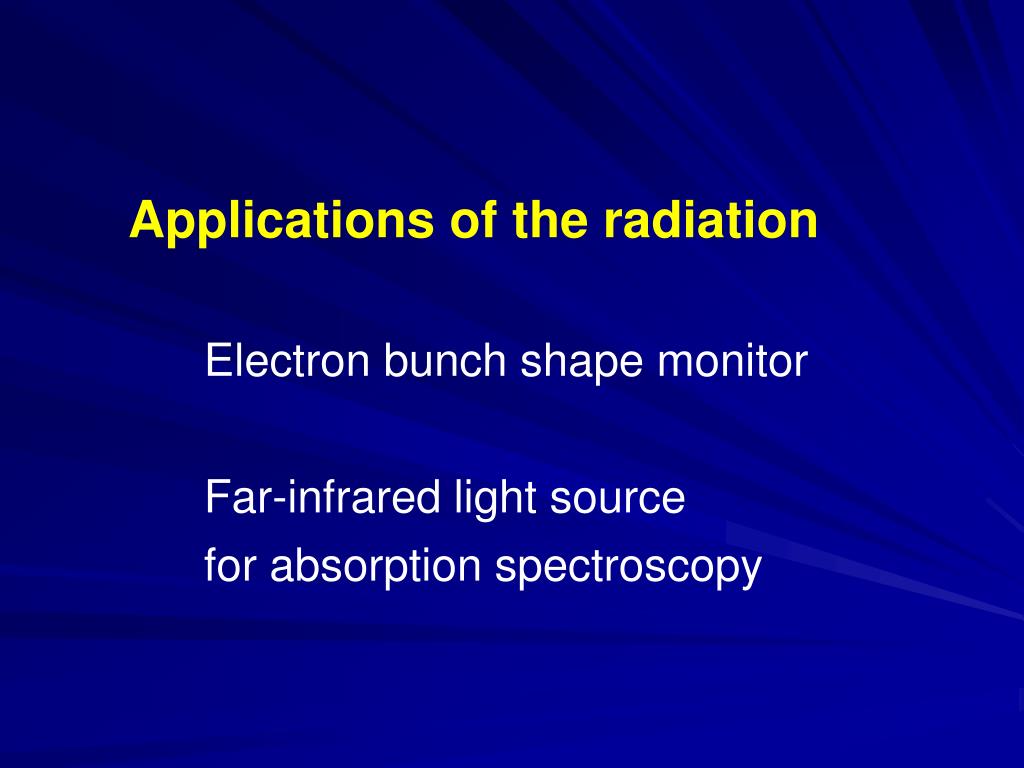 Applications of the radiation

Electron bunch shape monitor

Far-infrared light source
for absorption spectroscopy